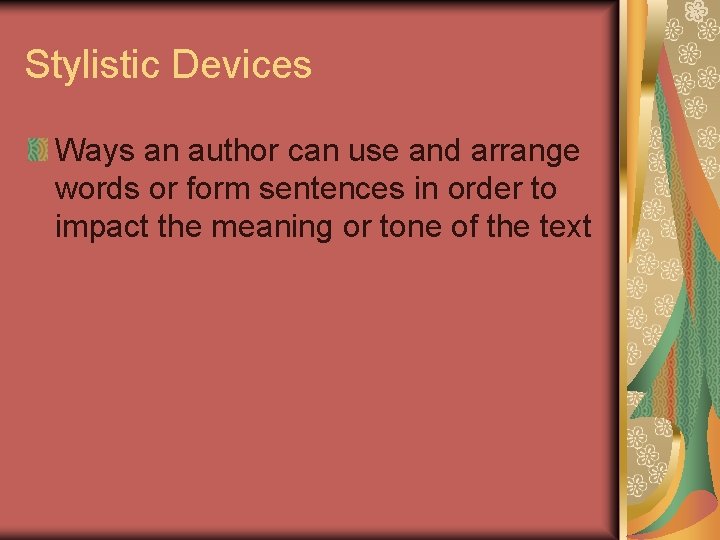 Stylistic Devices

Ways an author can use and arrange words or form sentences in order to impact the meaning or tone of the text